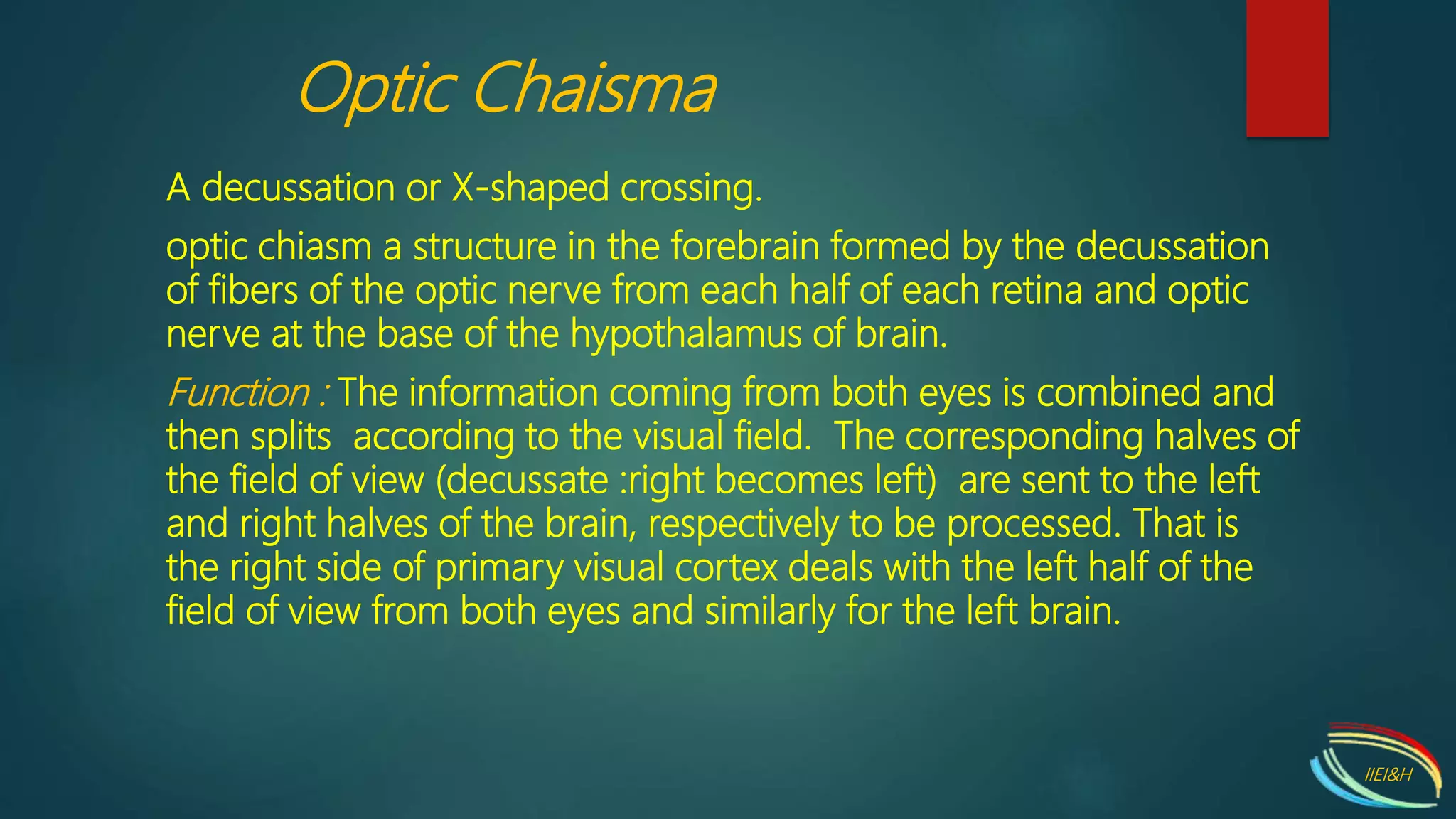 Optic Chaisma

A decussation or X-shaped crossing.

optic chiasm a structure in the forebrain formed by the decussation of fibers of the optic nerve from each half of each retina and optic nerve at the base of the hypothalamus of brain.

Function : The information coming from both eyes is combined and then splits according to the visual field. The corresponding halves of the field of view (decussate :right becomes left) are sent to the left and right halves of the brain, respectively to be processed. That is the right side of primary visual cortex deals with the left half of the field of view from both eyes and similarly for the left brain.

IIEI&H